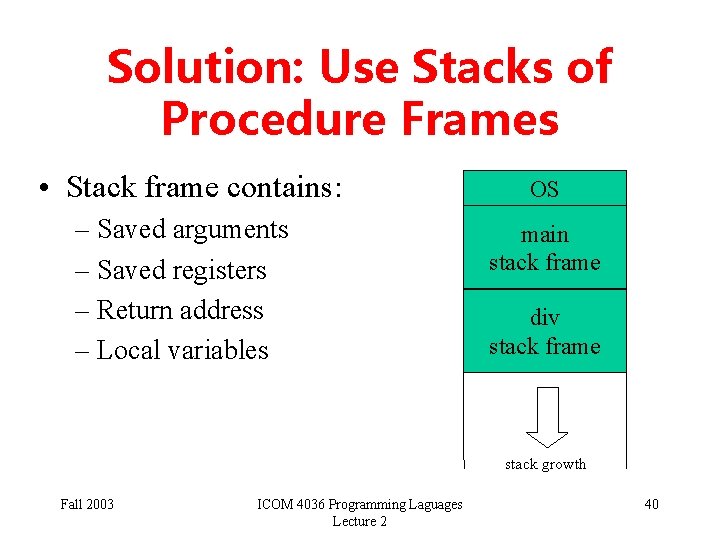 Solution: Use Stacks of Procedure Frames

• Stack frame contains:
 – Saved arguments
 – Saved registers
 – Return address
 – Local variables

OS

main
stack frame

div
stack frame

stack growth

Fall 2003

ICOM 4036 Programming Laguages
Lecture 2

40